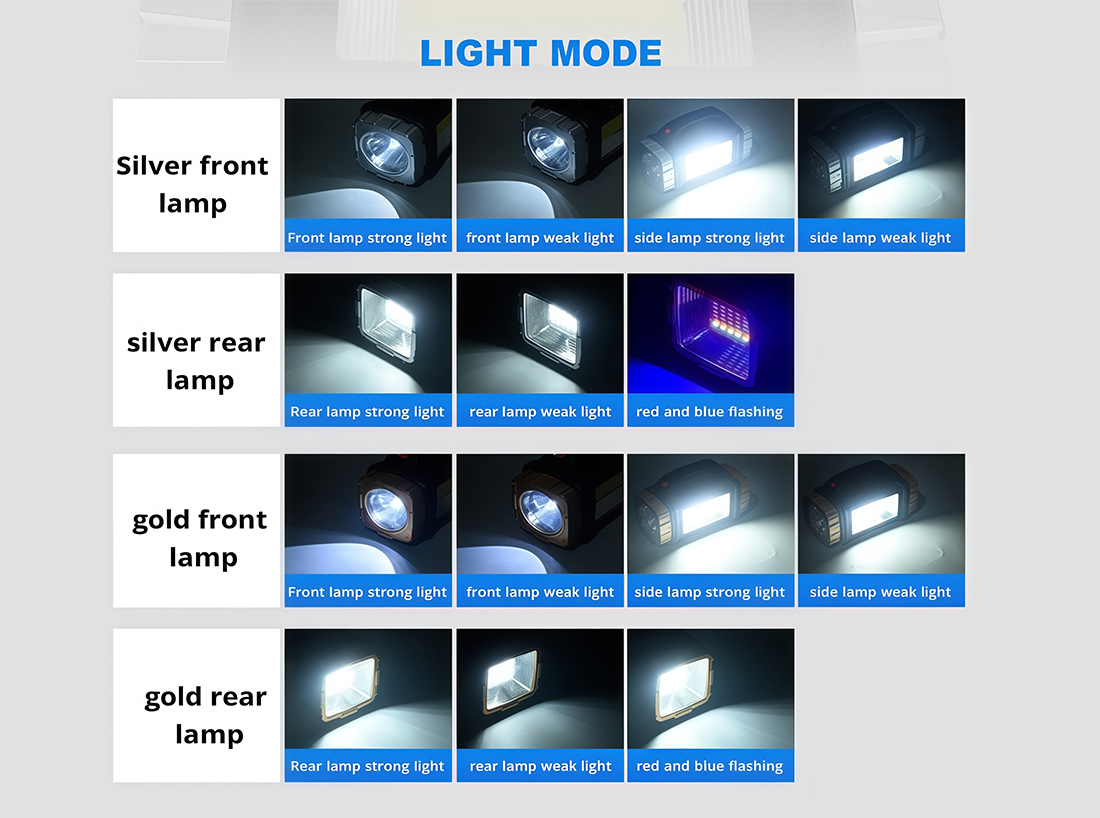 LIGHT MODE

Silver front lamp

Front lamp strong light
front lamp weak light
side lamp strong light
side lamp weak light

silver rear lamp

Rear lamp strong light
rear lamp weak light
red and blue flashing

gold front lamp

Front lamp strong light
front lamp weak light
side lamp strong light
side lamp weak light

gold rear lamp

Rear lamp strong light
rear lamp weak light
red and blue flashing